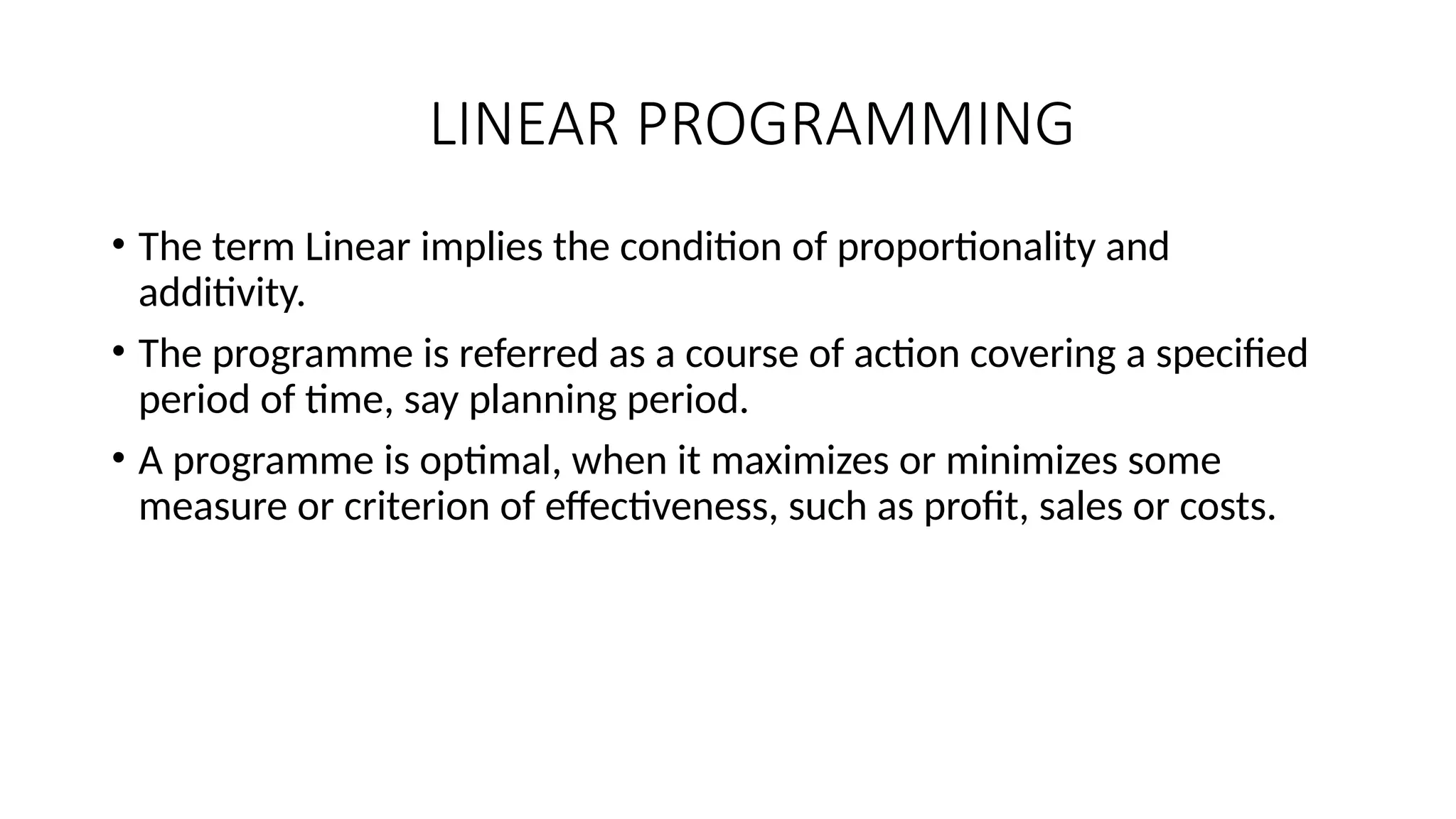 LINEAR PROGRAMMING

• The term Linear implies the condition of proportionality and additivity.

• The programme is referred as a course of action covering a specified period of time, say planning period.

• A programme is optimal, when it maximizes or minimizes some measure or criterion of effectiveness, such as profit, sales or costs.